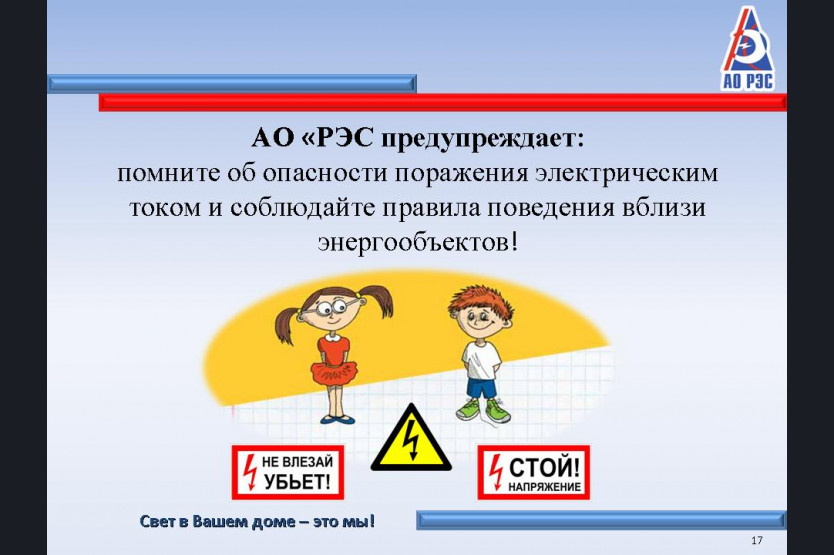 АО РЭС

АО «РЭС предупреждает:
помните об опасности поражения электрическим током и соблюдайте правила поведения вблизи энергообъектов!

НЕ ВЛЕЗАЙ
УБЬЕТ!

СТОЙ!
НАПРЯЖЕНИЕ

Свет в Вашем доме – это мы!

17